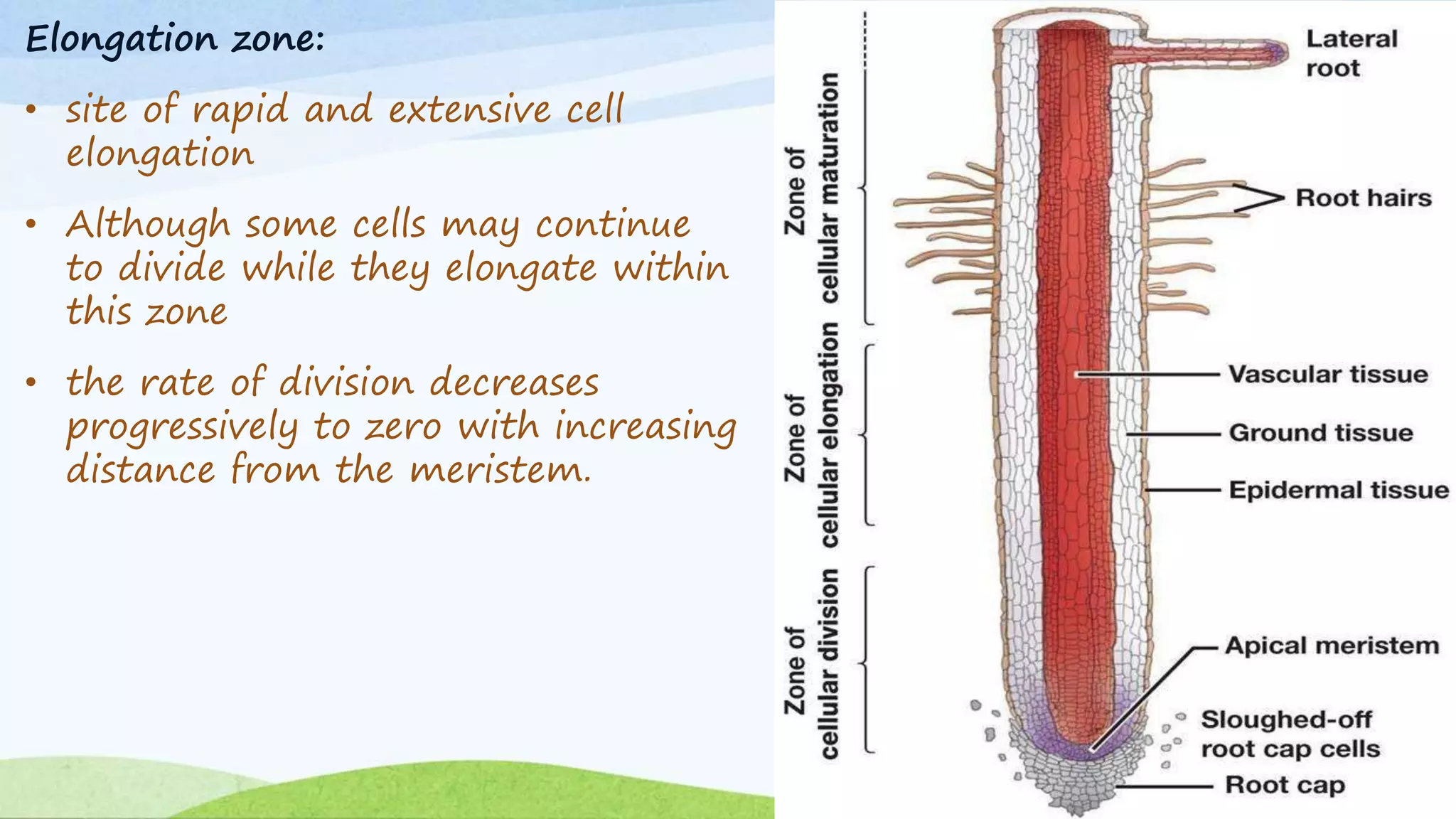 Elongation zone:

• site of rapid and extensive cell elongation

• Although some cells may continue to divide while they elongate within this zone

• the rate of division decreases progressively to zero with increasing distance from the meristem.

Zone of cellular maturation

Zone of cellular elongation

Zone of cellular division

Lateral root

Root hairs

Vascular tissue

Ground tissue

Epidermal tissue

Apical meristem

Sloughed-off root cap cells

Root cap